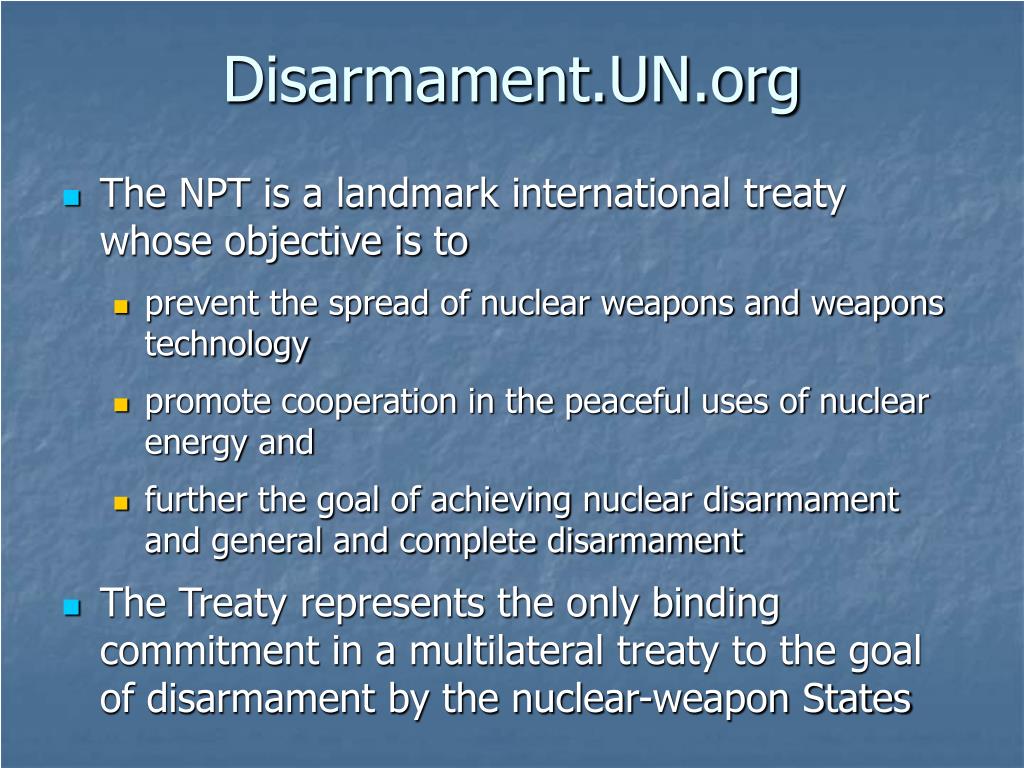 Disarmament.UN.org

- The NPT is a landmark international treaty whose objective is to
  - prevent the spread of nuclear weapons and weapons technology
  - promote cooperation in the peaceful uses of nuclear energy and
  - further the goal of achieving nuclear disarmament and general and complete disarmament
- The Treaty represents the only binding commitment in a multilateral treaty to the goal of disarmament by the nuclear-weapon States